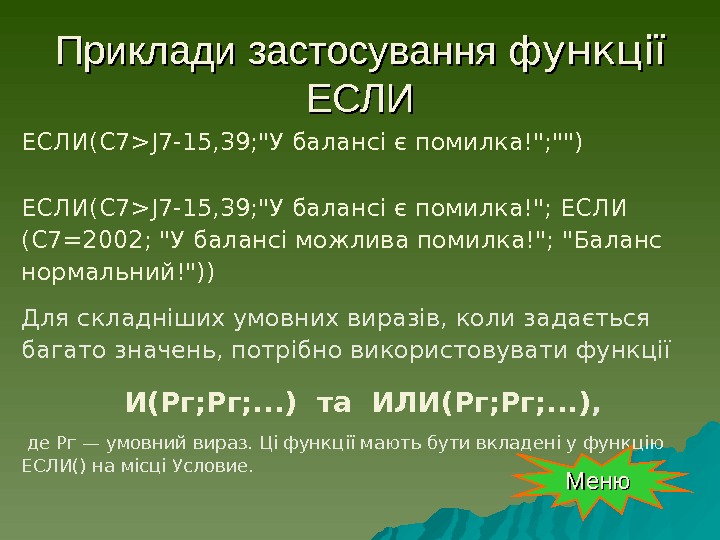 Приклади застосування функції ЕСЛИ

ЕСЛИ(C7>J7-15,39;"У балансі є помилка!";"")

ЕСЛИ(C7>J7-15,39;"У балансі є помилка!"; ЕСЛИ (C7=2002; "У балансі можлива помилка!"; "Баланс нормальний!"))

Для складніших умовних виразів, коли задається багато значень, потрібно використовувати функції

И(Рг;Рг;...) та ИЛИ(Рг;Рг;...),

де Рг — умовний вираз. Ці функції мають бути вкладені у функцію ЕСЛИ() на місці Условие.

Меню